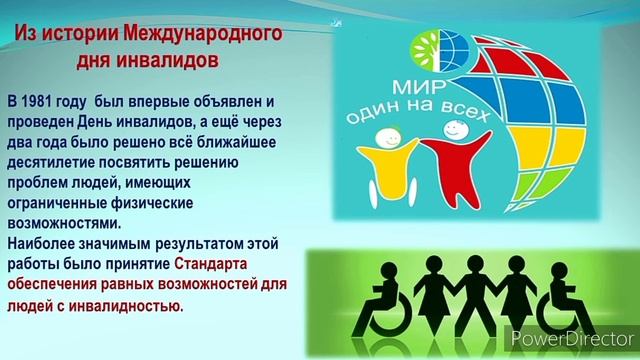 Из истории Международного дня инвалидов

В 1981 году был впервые объявлен и проведен День инвалидов, а ещё через два года было решено всё ближайшее десятилетие посвятить решению проблем людей, имеющих ограниченные физические возможностями.
Наиболее значимым результатом этой работы было принятие Стандарта обеспечения равных возможностей для людей с инвалидностью.

МИР
один на всех

PowerDirector